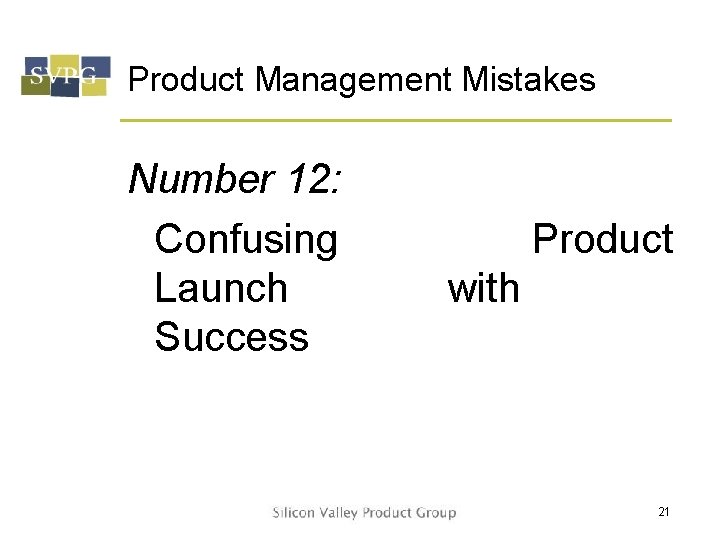 SVPG

Product Management Mistakes

Number 12:

Confusing Product Launch with Success

Silicon Valley Product Group

21